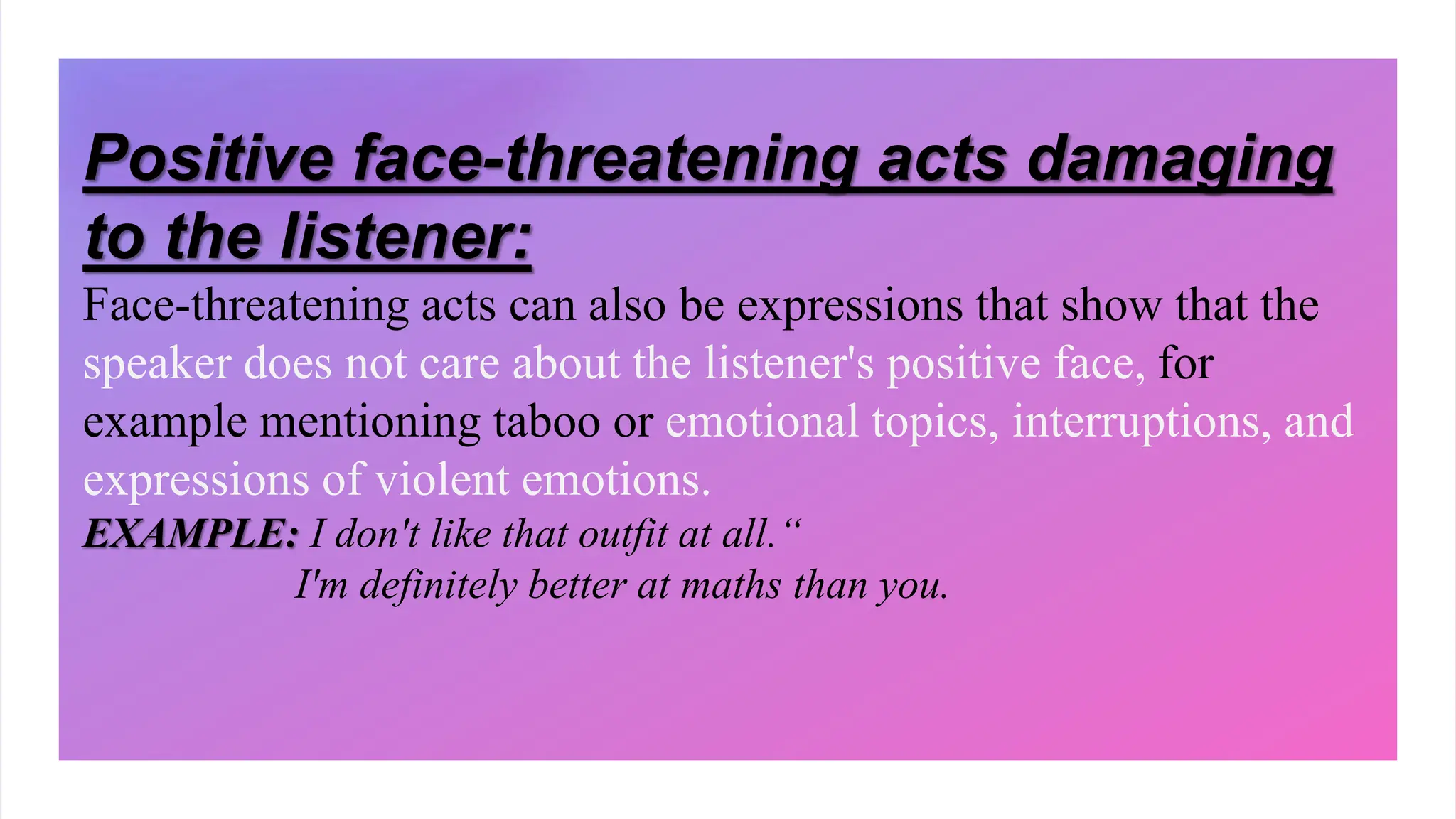 Positive face-threatening acts damaging to the listener:

Face-threatening acts can also be expressions that show that the speaker does not care about the listener's positive face, for example mentioning taboo or emotional topics, interruptions, and expressions of violent emotions.

EXAMPLE: I don't like that outfit at all.“

I'm definitely better at maths than you.